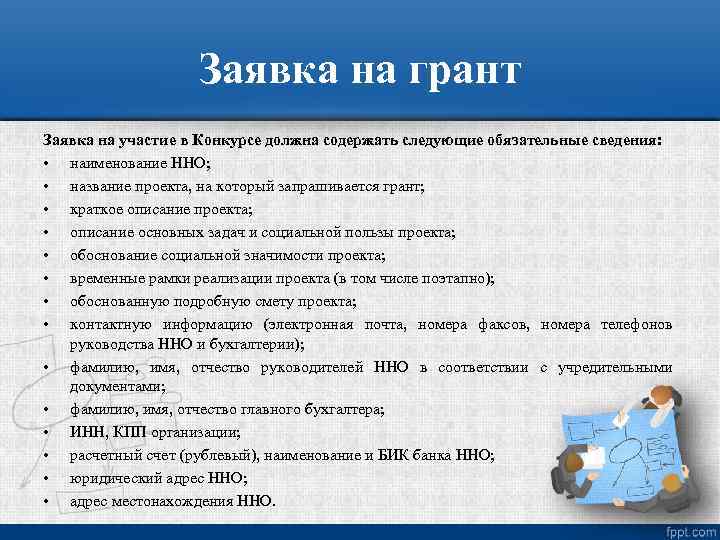 Заявка на грант

Заявка на участие в Конкурсе должна содержать следующие обязательные сведения:
• наименование ННО;
• название проекта, на который запрашивается грант;
• краткое описание проекта;
• описание основных задач и социальной пользы проекта;
• обоснование социальной значимости проекта;
• временные рамки реализации проекта (в том числе поэтапно);
• обоснованную подробную смету проекта;
• контактную информацию (электронная почта, номера факсов, номера телефонов руководства ННО и бухгалтерии);
• фамилию, имя, отчество руководителей ННО в соответствии с учредительными документами;
• фамилию, имя, отчество главного бухгалтера;
• ИНН, КПП организации;
• расчетный счет (рублевый), наименование и БИК банка ННО;
• юридический адрес ННО;
• адрес местонахождения ННО.

fppt.com